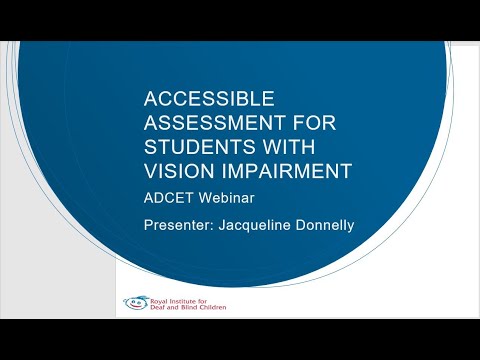 ACCESSIBLE ASSESSMENT FOR STUDENTS WITH VISION IMPAIRMENT

ADCET Webinar

Presenter: Jacqueline Donnelly

Royal Institute for Deaf and Blind Children